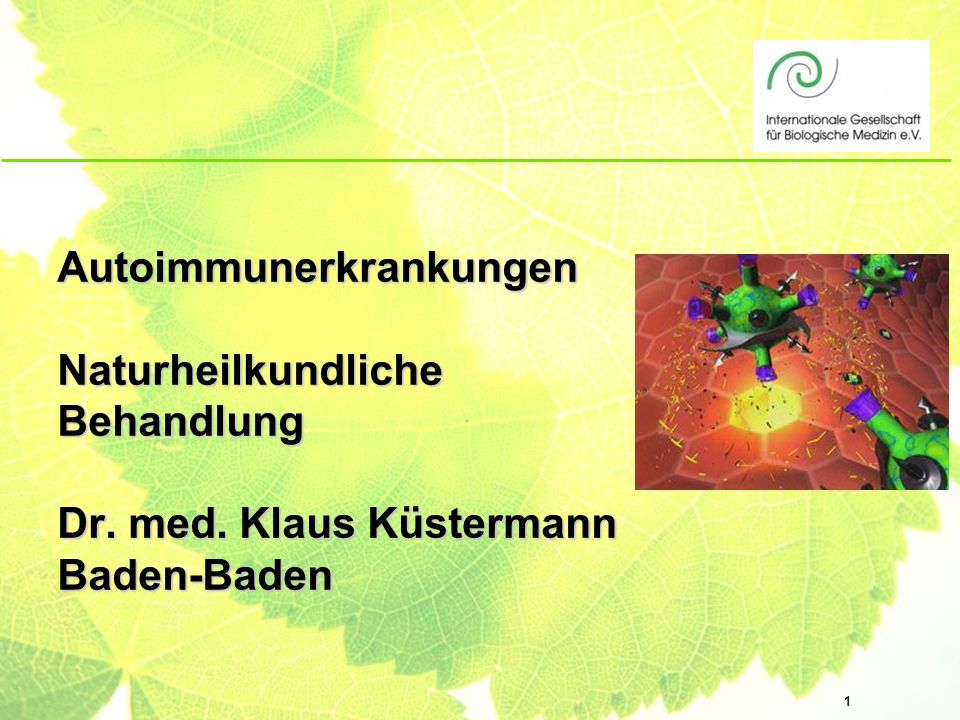 Internationale Gesellschaft für Biologische Medizin e.V.

Autoimmunerkrankungen

Naturheilkundliche Behandlung

Dr. med. Klaus Küstermann
Baden-Baden

1